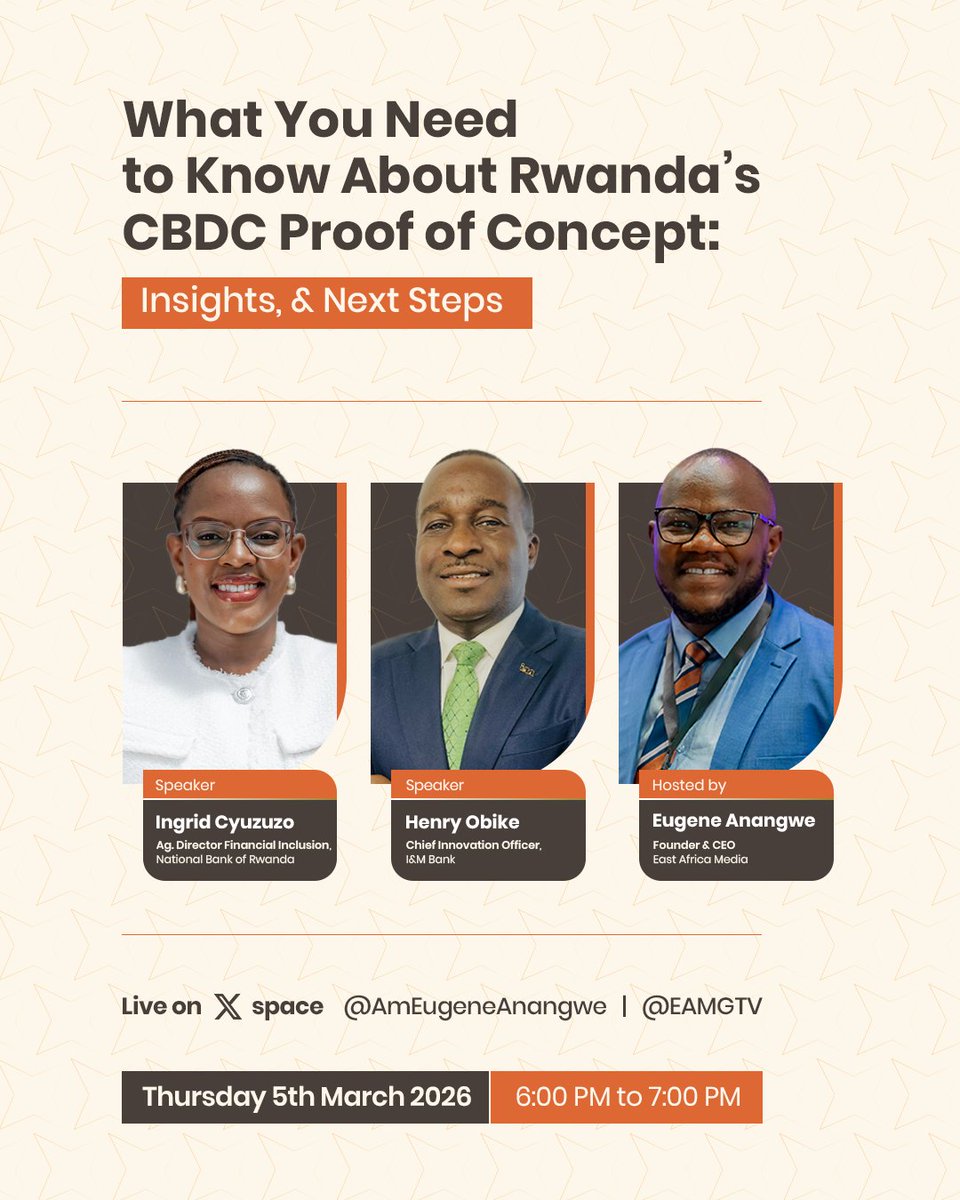 What You Need to Know About Rwanda's CBDC Proof of Concept:

Insights, & Next Steps

Speaker
Ingrid Cyuzuzo
Ag. Director Financial Inclusion, National Bank of Rwanda

Speaker
Henry Obike
Chief Innovation Officer, I&M Bank

Hosted by
Eugene Anangwe
Founder & CEO
East Africa Media

Live on X space @AmEugeneAnangwe | @EAMGTV

Thursday 5th March 2026 6:00 PM to 7:00 PM